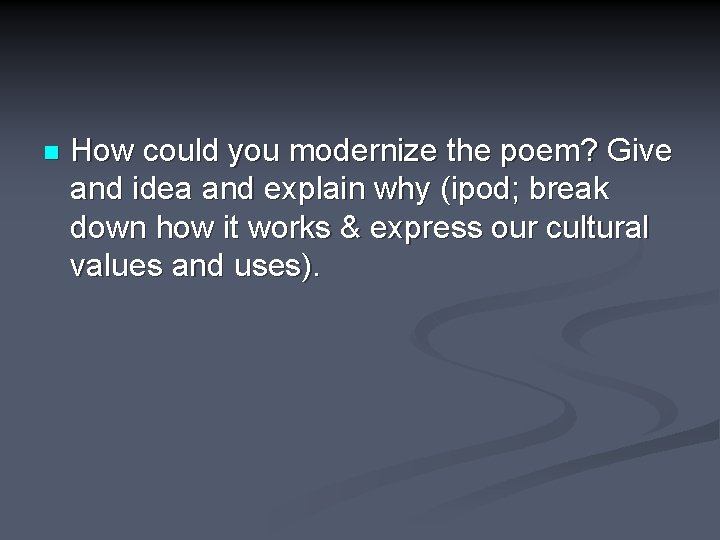 How could you modernize the poem? Give and idea and explain why (ipod; break down how it works & express our cultural values and uses).